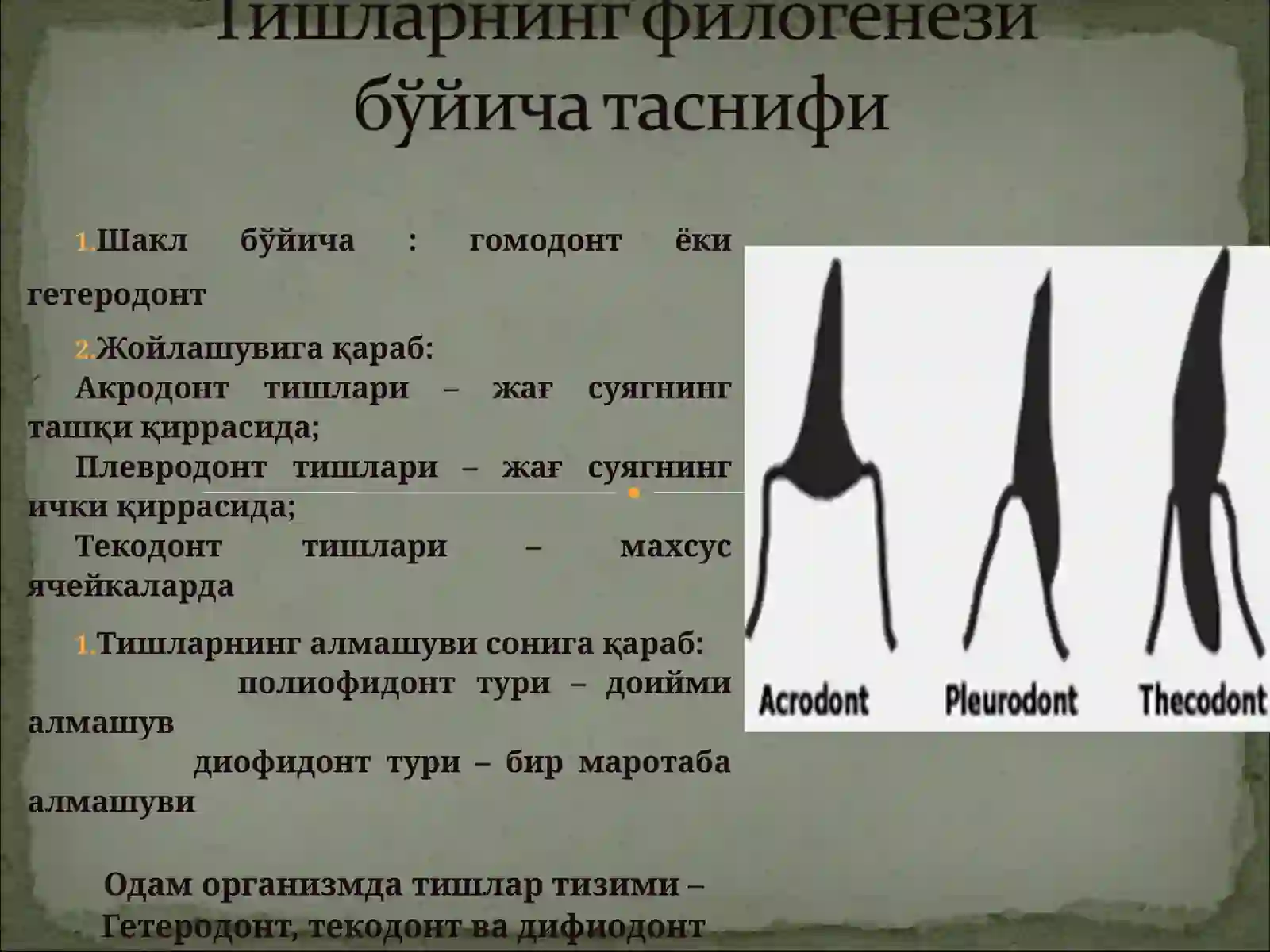 Тишларнинг филогенези бўйича таснифи

1.Шакл бўйича : гомодонт ёки гетеродонт

2.Жойлашувига қараб:
Акродонт тишлари – жағ суягнинг ташқи қиррасида;
Плевродонт тишлари – жағ суягнинг ички қиррасида;
Текодонт тишлари – махсус ячейкаларда

1.Тишларнинг алмашуви сонига қараб:
полиофидонт тури – доийми алмашув
диофидонт тури – бир маротаба алмашуви

Одам организмда тишлар тизими – Гетеродонт, текодонт ва дифиодонт

Acrodont
Pleurodont
Thecodont